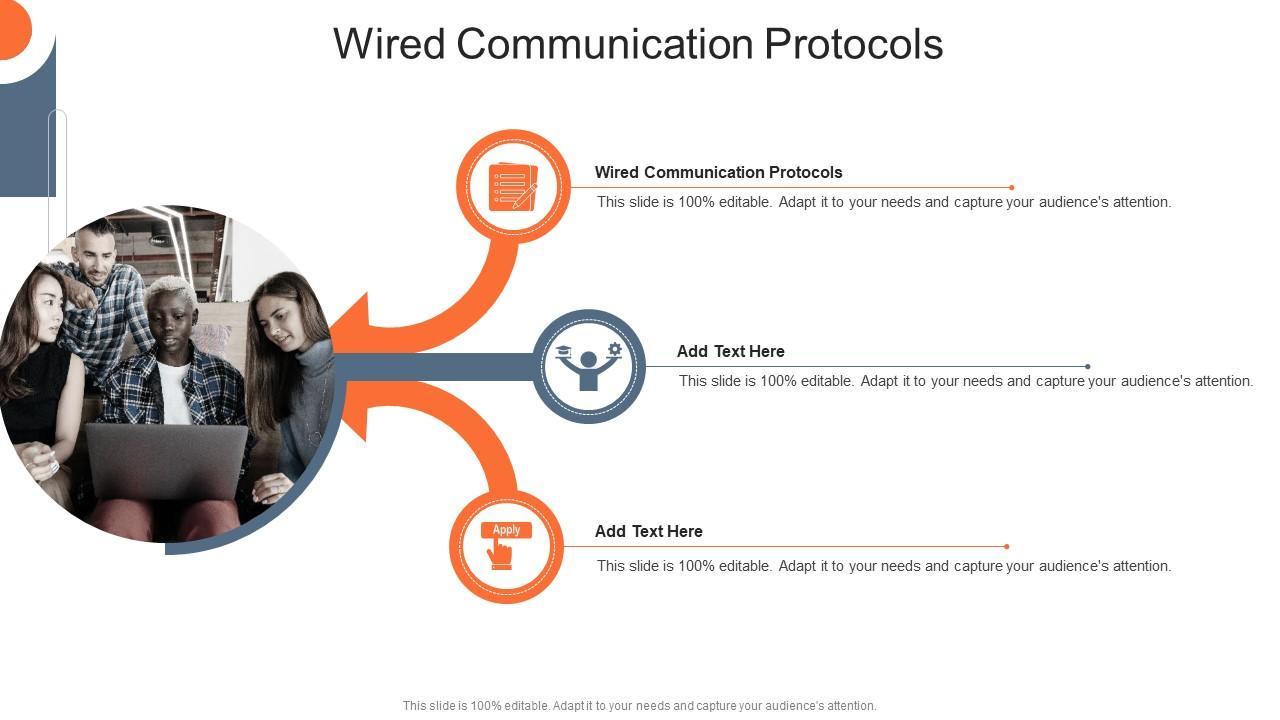 Wired Communication Protocols

Wired Communication Protocols

This slide is 100% editable. Adapt it to your needs and capture your audience's attention.

Add Text Here

This slide is 100% editable. Adapt it to your needs and capture your audience's attention.

Apply

Add Text Here

This slide is 100% editable. Adapt it to your needs and capture your audience's attention.

This slide is 100% editable. Adapt it to your needs and capture your audience's attention.